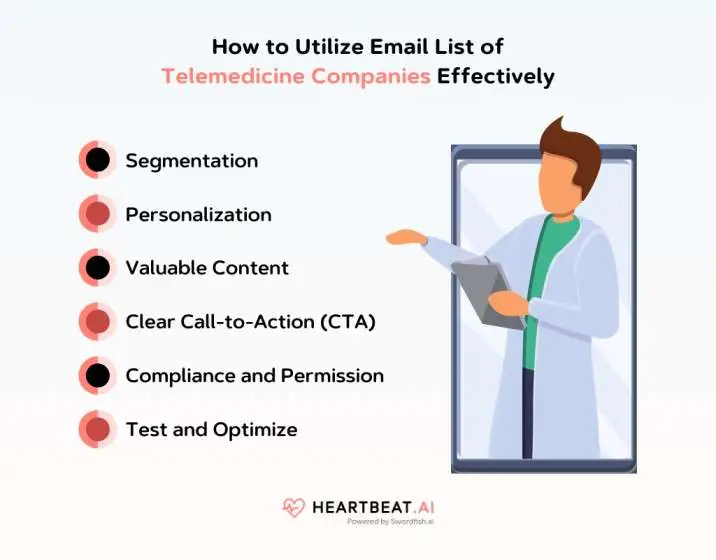 How to Utilize Email List of Telemedicine Companies Effectively

Segmentation

Personalization

Valuable Content

Clear Call-to-Action (CTA)

Compliance and Permission

Test and Optimize

HEARTBEAT.AI
Powered by Swordfish.ai